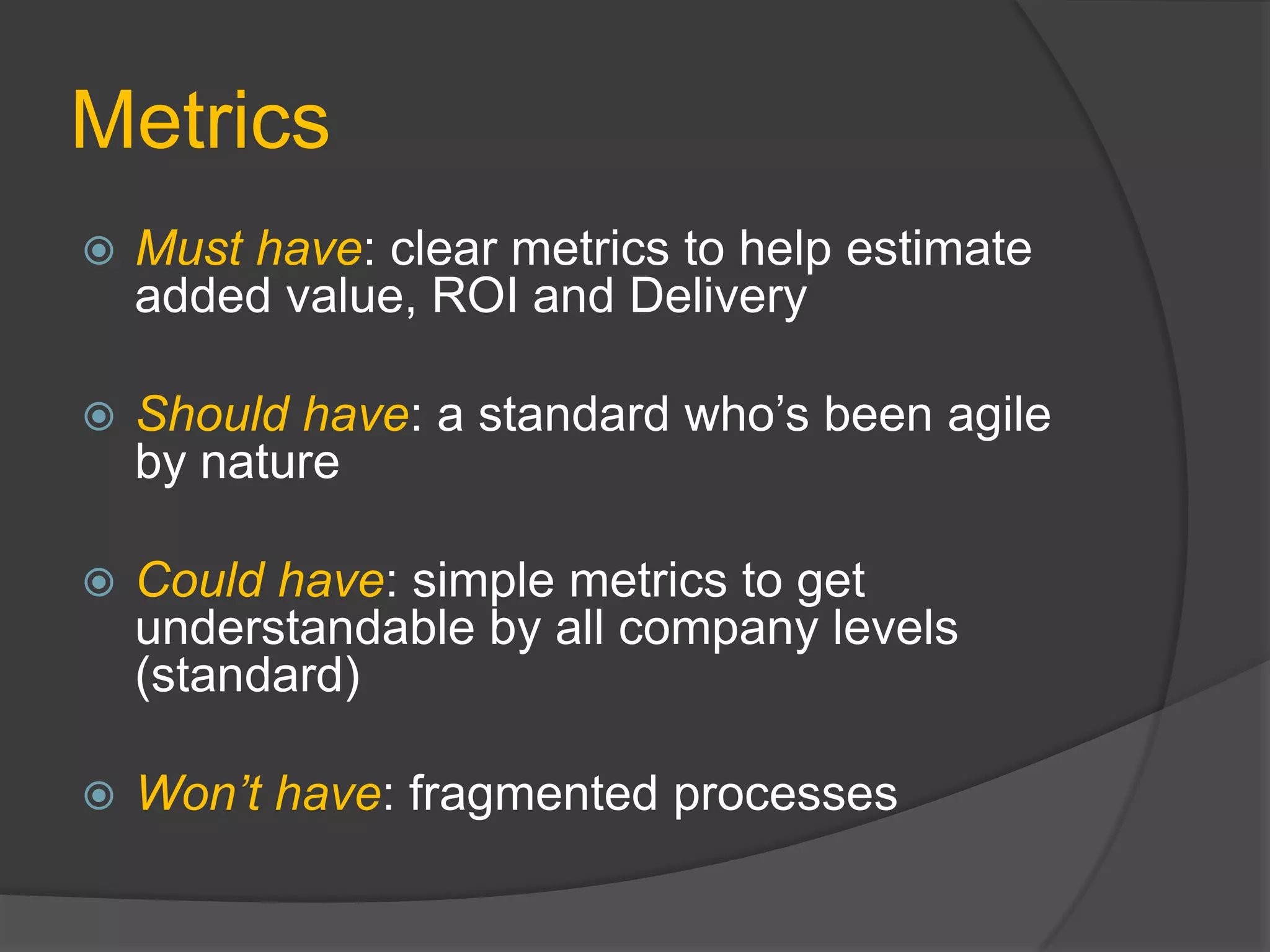 Metrics

Must have: clear metrics to help estimate added value, ROI and Delivery

Should have: a standard who’s been agile by nature

Could have: simple metrics to get understandable by all company levels (standard)

Won’t have: fragmented processes